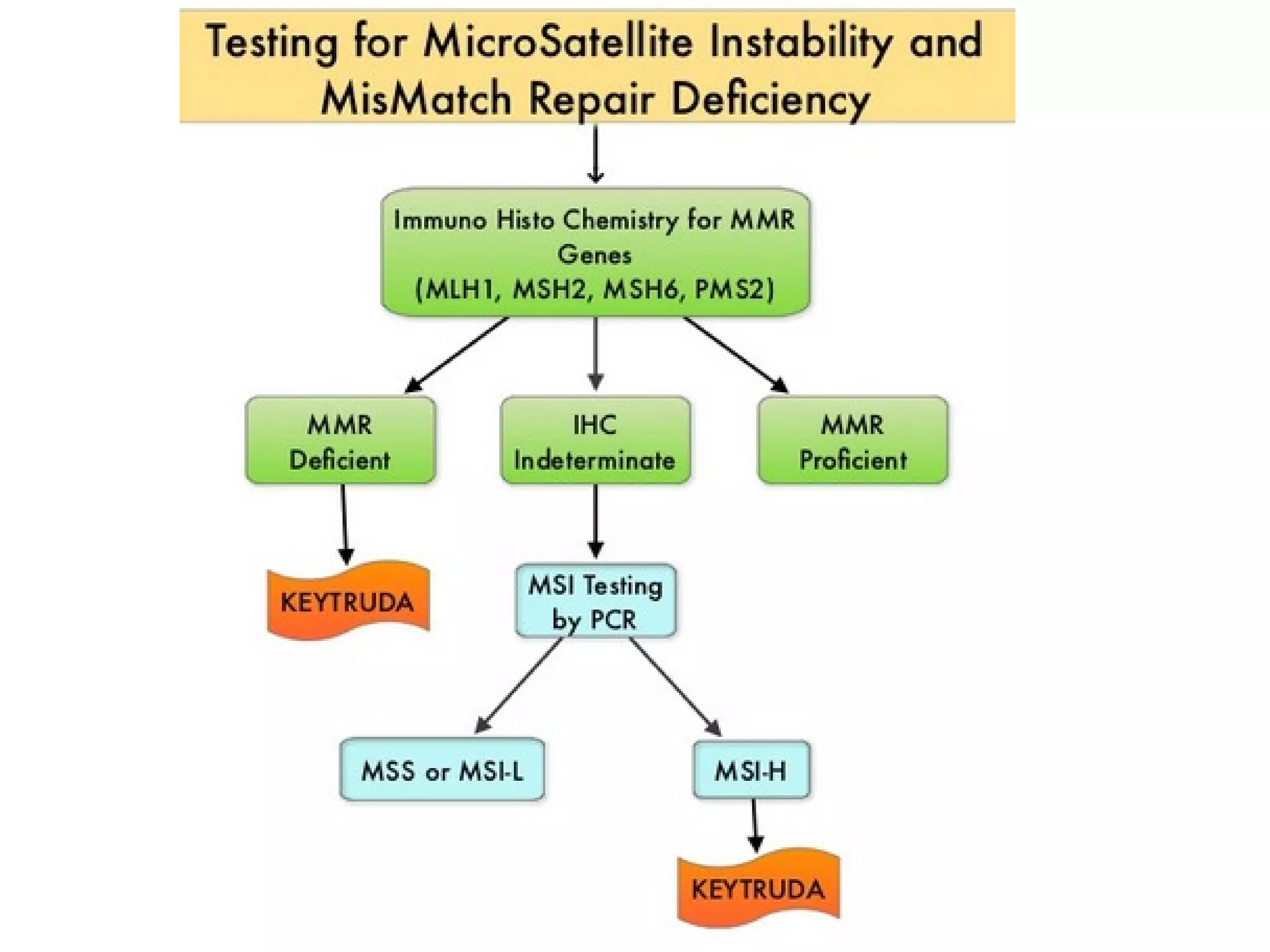 Testing for MicroSatellite Instability and MisMatch Repair Deficiency

Immuno Histo Chemistry for MMR Genes
(MLH1, MSH2, MSH6, PMS2)

MMR Deficient

IHC Indeterminate

MMR Proficient

KEYTRUDA

MSI Testing by PCR

MSS or MSI-L

MSI-H

KEYTRUDA